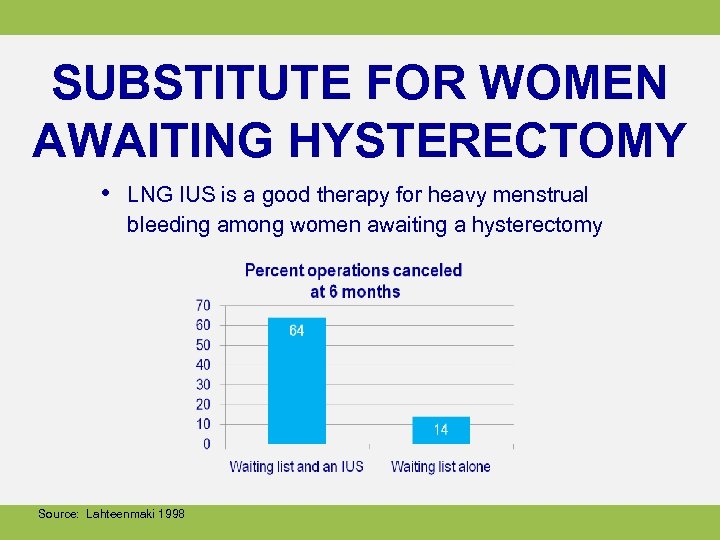 SUBSTITUTE FOR WOMEN AWAITING HYSTERECTOMY

• LNG IUS is a good therapy for heavy menstrual bleeding among women awaiting a hysterectomy

Percent operations canceled at 6 months

70
60
50
40
30
20
10
0

64

14

Waiting list and an IUS
Waiting list alone

Source: Lahteenmaki 1998